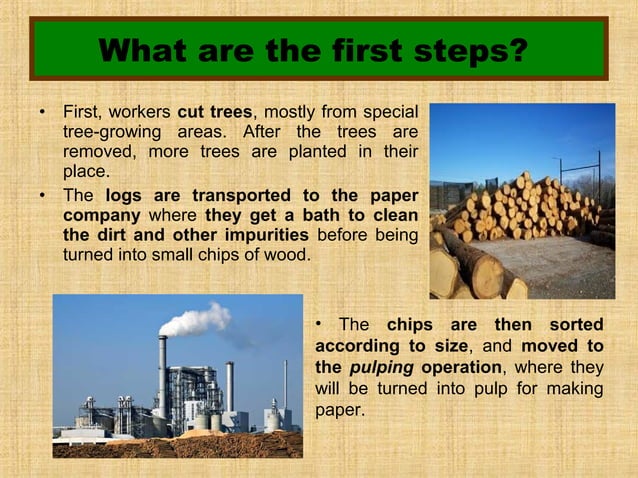 What are the first steps?

• First, workers cut trees, mostly from special tree-growing areas. After the trees are removed, more trees are planted in their place.

• The logs are transported to the paper company where they get a bath to clean the dirt and other impurities before being turned into small chips of wood.

• The chips are then sorted according to size, and moved to the pulping operation, where they will be turned into pulp for making paper.